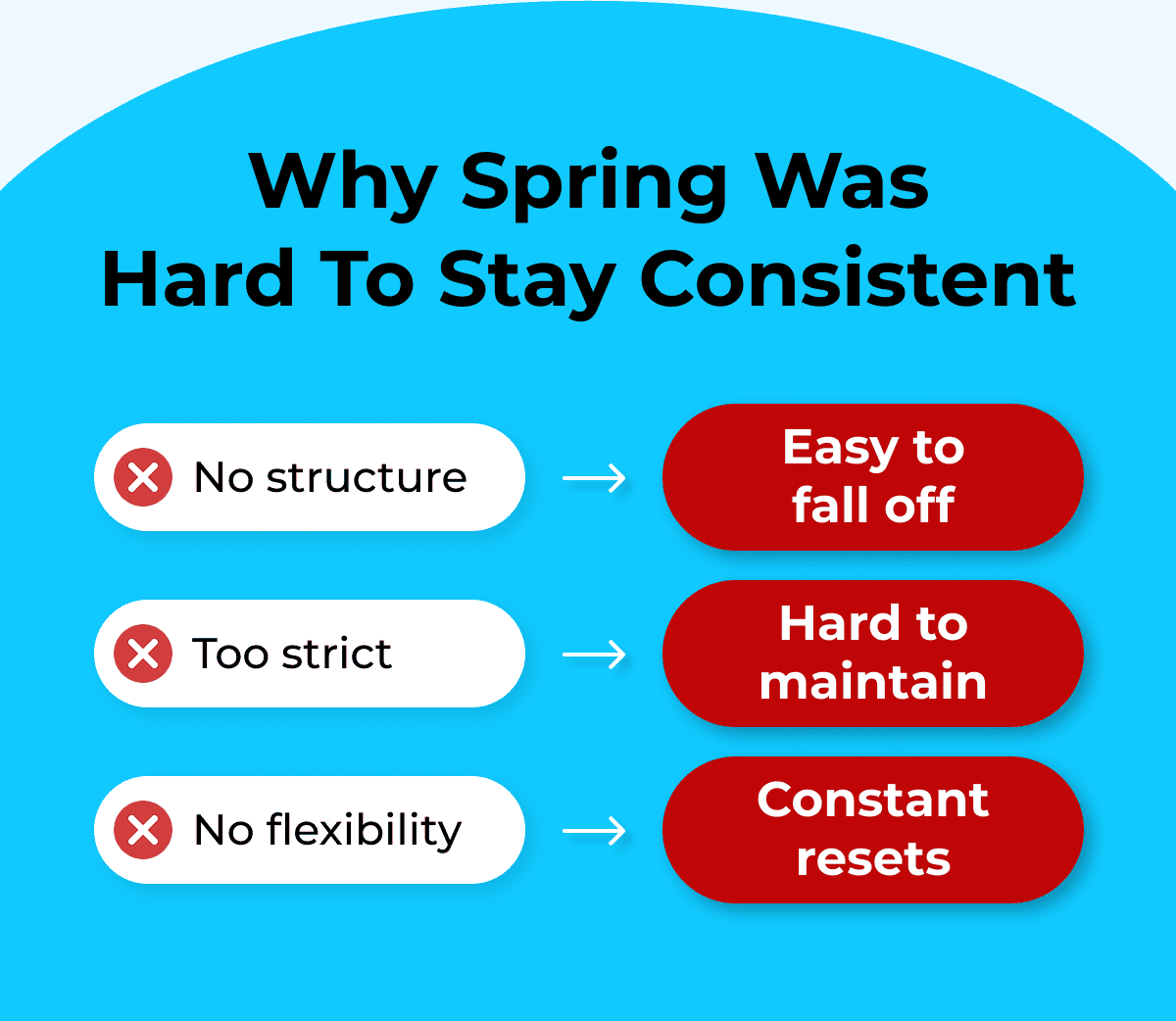 Why Spring Was Hard To Stay Consistent

No structure → Easy to fall off

Too strict → Hard to maintain

No flexibility → Constant resets